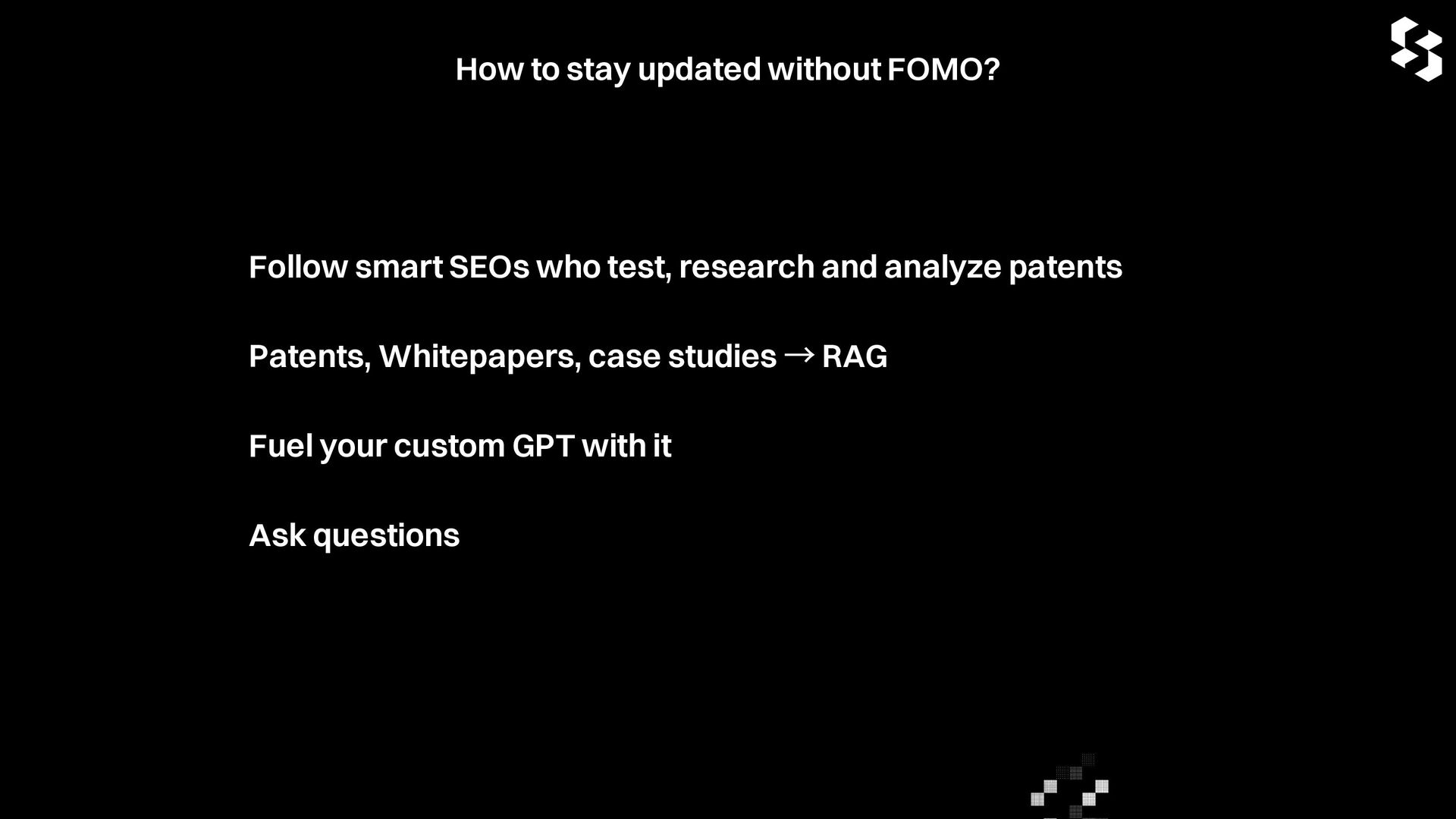 How to stay updated without FOMO?

Follow smart SEOs who test, research and analyze patents

Patents, Whitepapers, case studies → RAG

Fuel your custom GPT with it

Ask questions